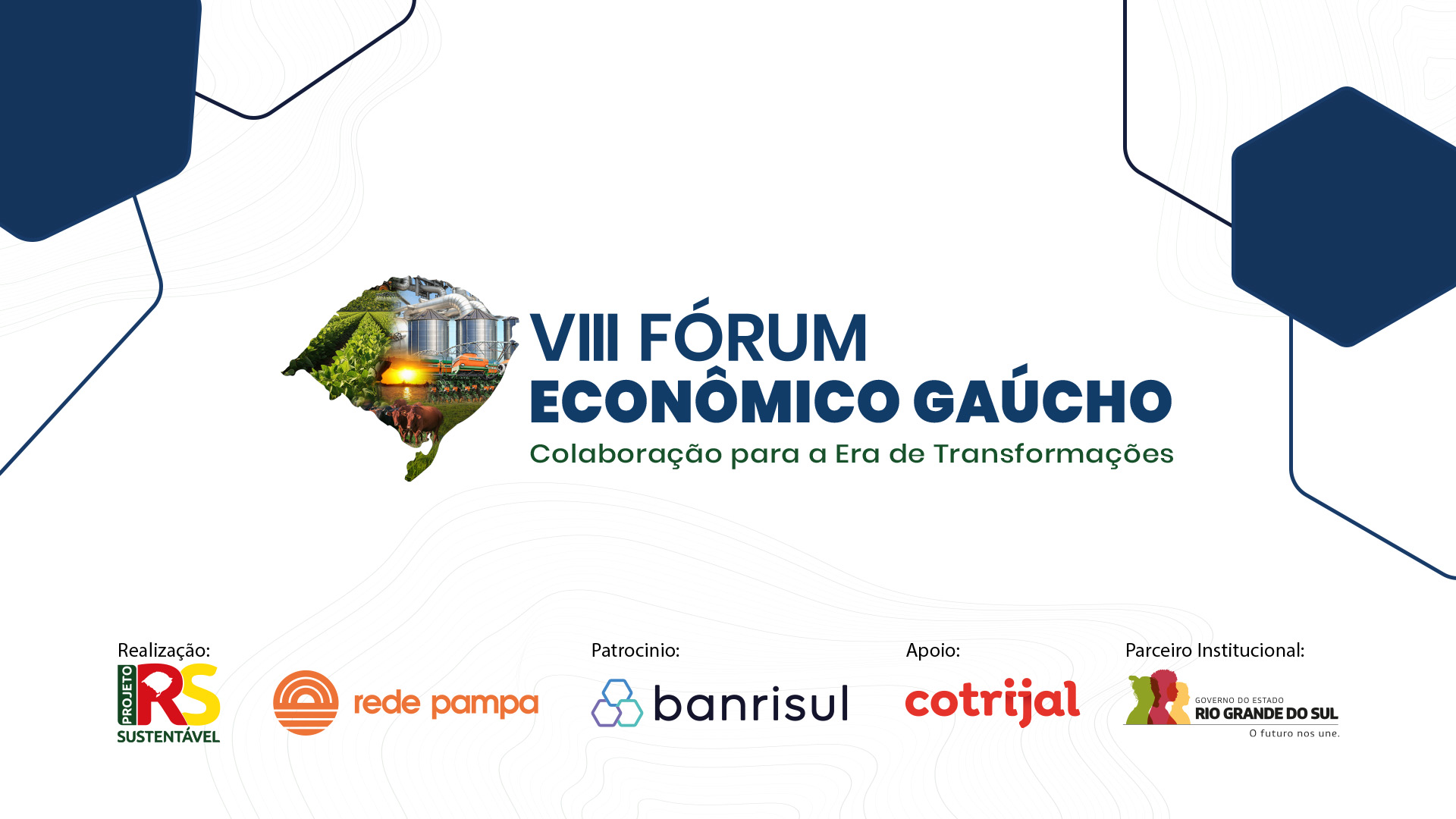 VIII FÓRUM
ECONÔMICO GAÚCHO
Colaboração para a Era de Transformações

Realização:
PROJETO RS SUSTENTÁVEL
rede pampa

Patrocinio:
banrisul

Apoio:
cotrijal

Parceiro Institucional:
GOVERNO DO ESTADO
RIO GRANDE DO SUL
O futuro nos une.